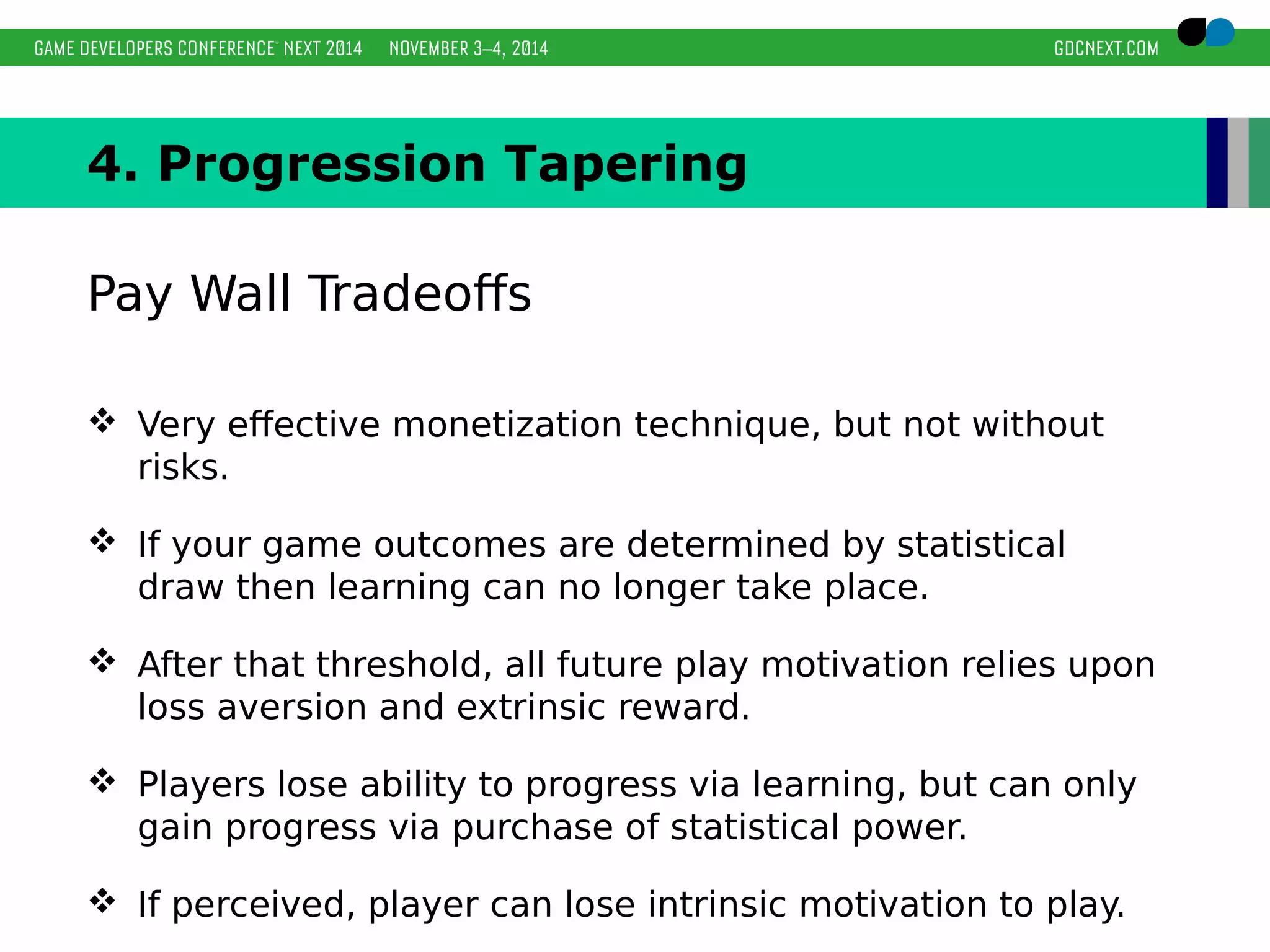 GAME DEVELOPERS CONFERENCE® NEXT 2014 NOVEMBER 3–4, 2014 GDCNEXT.COM

4. Progression Tapering

Pay Wall Tradeoffs

❖ Very effective monetization technique, but not without risks.

❖ If your game outcomes are determined by statistical draw then learning can no longer take place.

❖ After that threshold, all future play motivation relies upon loss aversion and extrinsic reward.

❖ Players lose ability to progress via learning, but can only gain progress via purchase of statistical power.

❖ If perceived, player can lose intrinsic motivation to play.